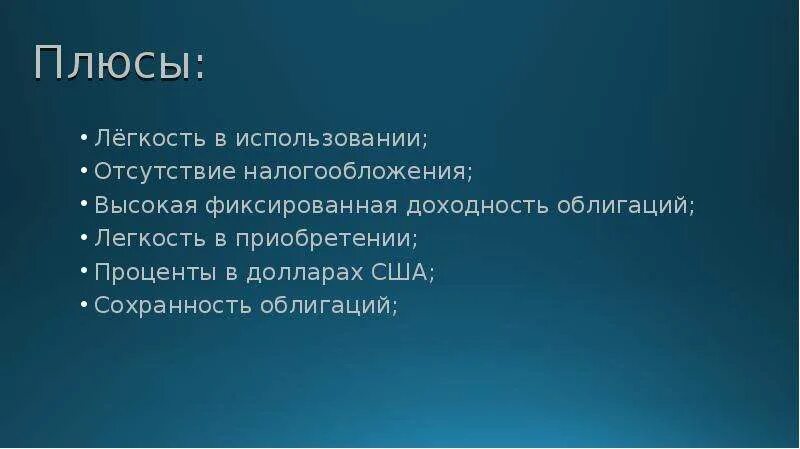 Плюсы:

• Лёгкость в использовании;
• Отсутствие налогообложения;
• Высокая фиксированная доходность облигаций;
• Легкость в приобретении;
• Проценты в долларах США;
• Сохранность облигаций;